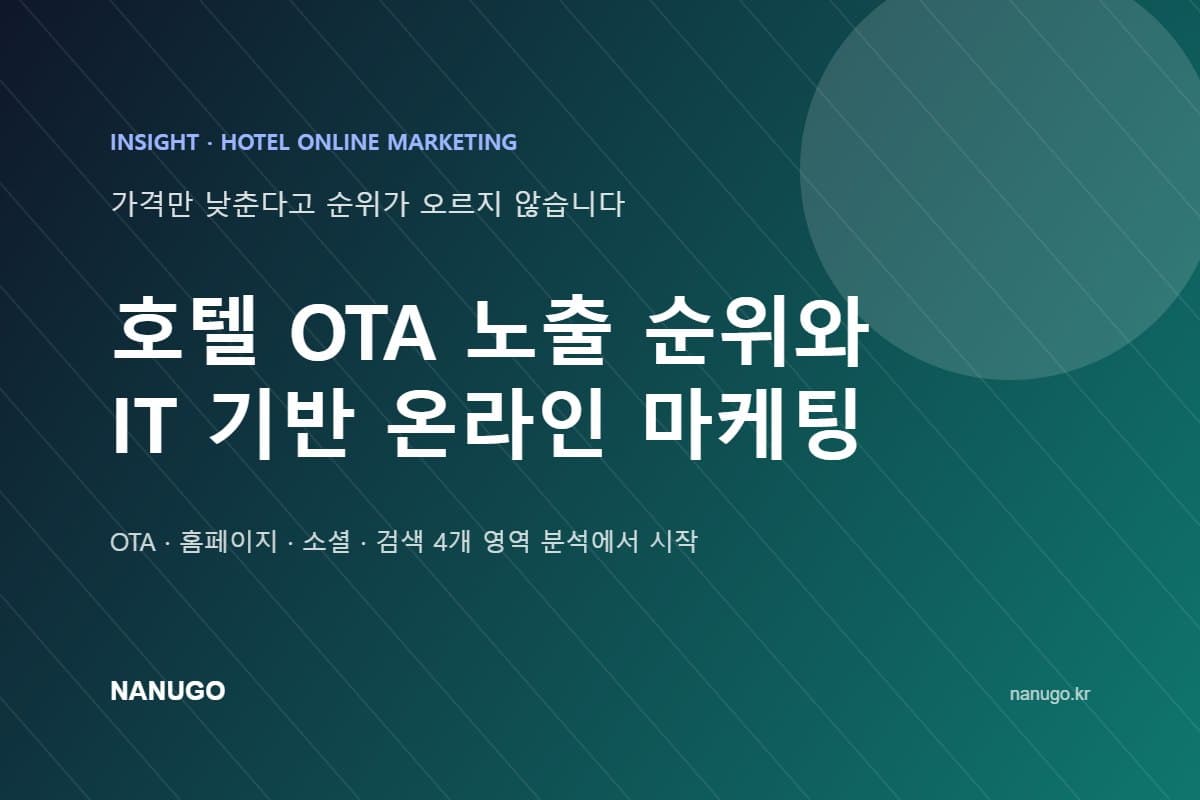 INSIGHT · HOTEL ONLINE MARKETING

가격만 낮춘다고 순위가 오르지 않습니다

호텔 OTA 노출 순위와 IT 기반 온라인 마케팅

OTA · 홈페이지 · 소셜 · 검색 4개 영역 분석에서 시작

NANUGO

nanugo.kr